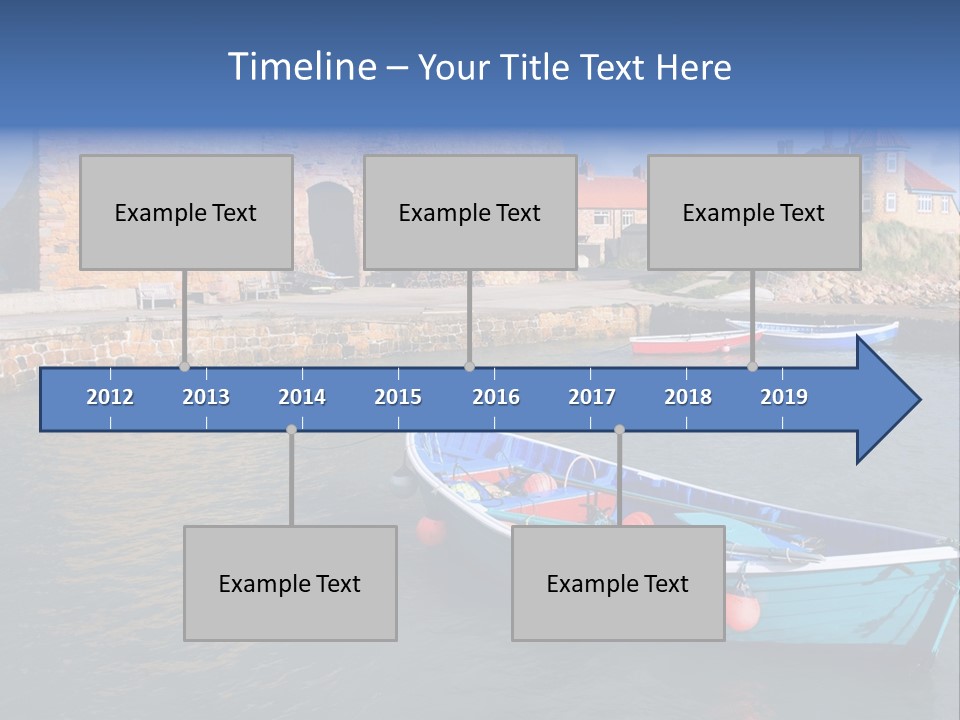 Timeline – Your Title Text Here

Example Text

Example Text

Example Text

2012 2013 2014 2015 2016 2017 2018 2019

Example Text

Example Text